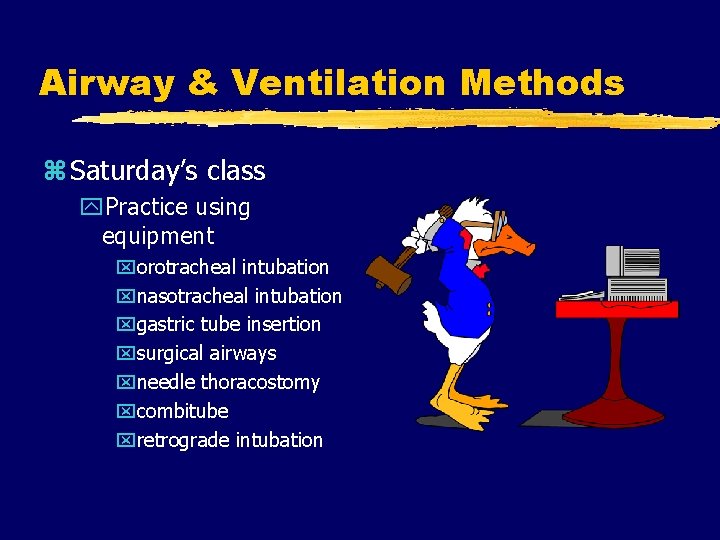 Airway & Ventilation Methods

Saturday's class

Practice using equipment

orotracheal intubation

nasotracheal intubation

gastric tube insertion

surgical airways

needle thoracostomy

combitube

retrograde intubation